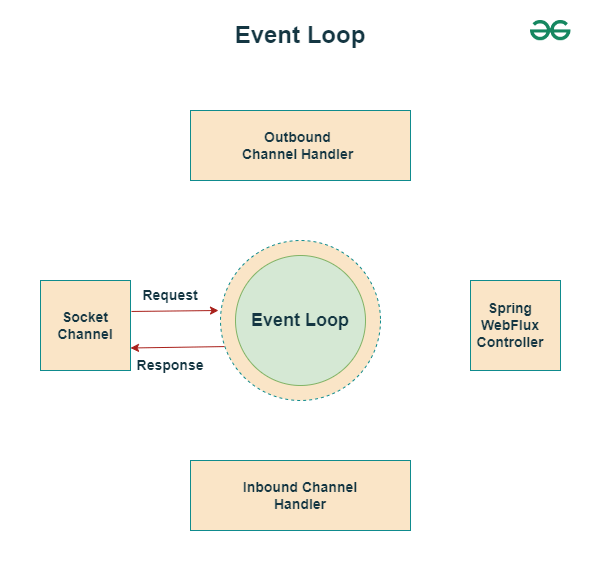 Event Loop

Outbound Channel Handler

Socket Channel

Request

Response

Event Loop

Spring WebFlux Controller

Inbound Channel Handler